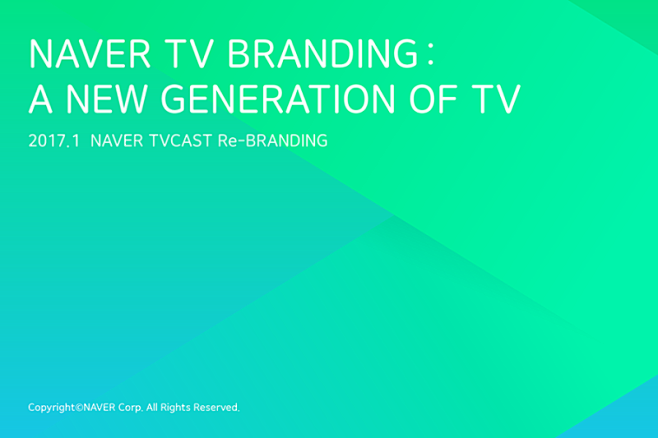 NAVER TV BRANDING :
A NEW GENERATION OF TV

2017.1 NAVER TVCAST Re-BRANDING

Copyright©NAVER Corp. All Rights Reserved.